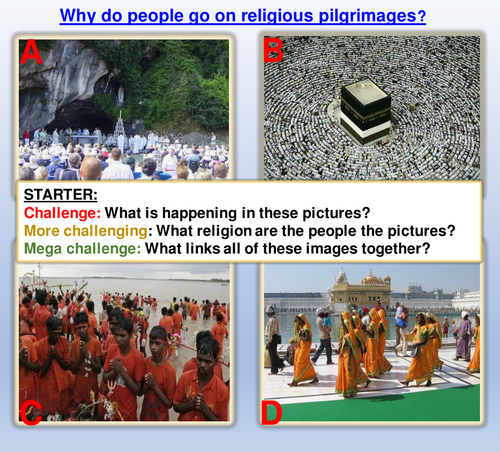 Why do people go on religious pilgrimages?

A

B

STARTER:
Challenge: What is happening in these pictures?
More challenging: What religion are the people the pictures?
Mega challenge: What links all of these images together?

C

D